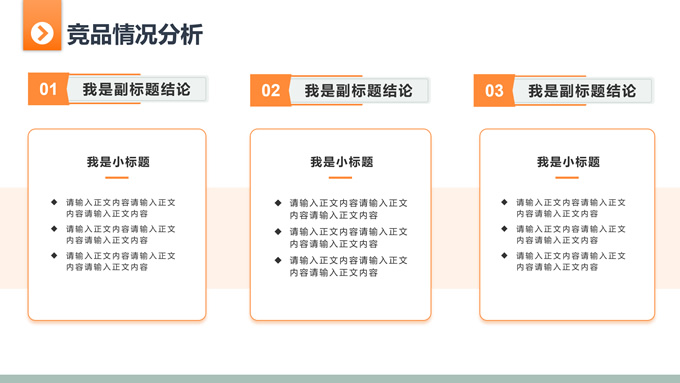 竞品情况分析

01 我是副标题结论

我是小标题

◆ 请输入正文内容请输入正文内容请输入正文内容
◆ 请输入正文内容请输入正文内容请输入正文内容
◆ 请输入正文内容请输入正文内容请输入正文内容

02 我是副标题结论

我是小标题

◆ 请输入正文内容请输入正文内容请输入正文内容
◆ 请输入正文内容请输入正文内容请输入正文内容
◆ 请输入正文内容请输入正文内容请输入正文内容

03 我是副标题结论

我是小标题

◆ 请输入正文内容请输入正文内容请输入正文内容
◆ 请输入正文内容请输入正文内容请输入正文内容
◆ 请输入正文内容请输入正文内容请输入正文内容